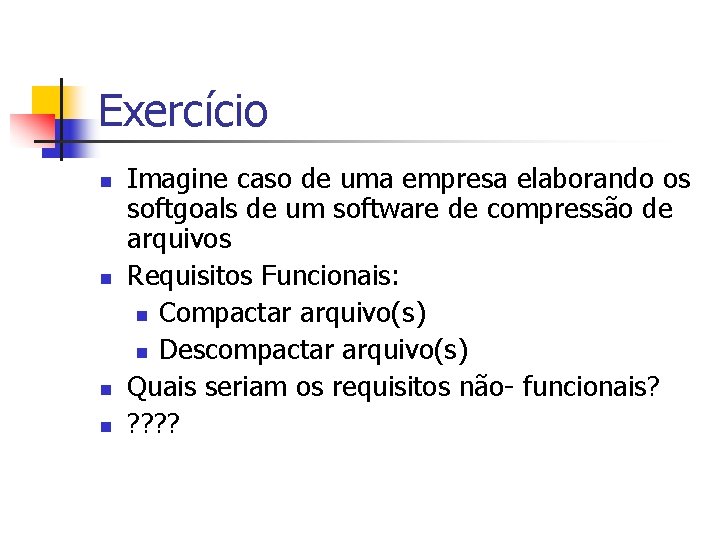 Exercício

- Imagine caso de uma empresa elaborando os softgoals de um software de compressão de arquivos
- Requisitos Funcionais:
  - Compactar arquivo(s)
  - Descompactar arquivo(s)
- Quais seriam os requisitos não- funcionais?
- ????